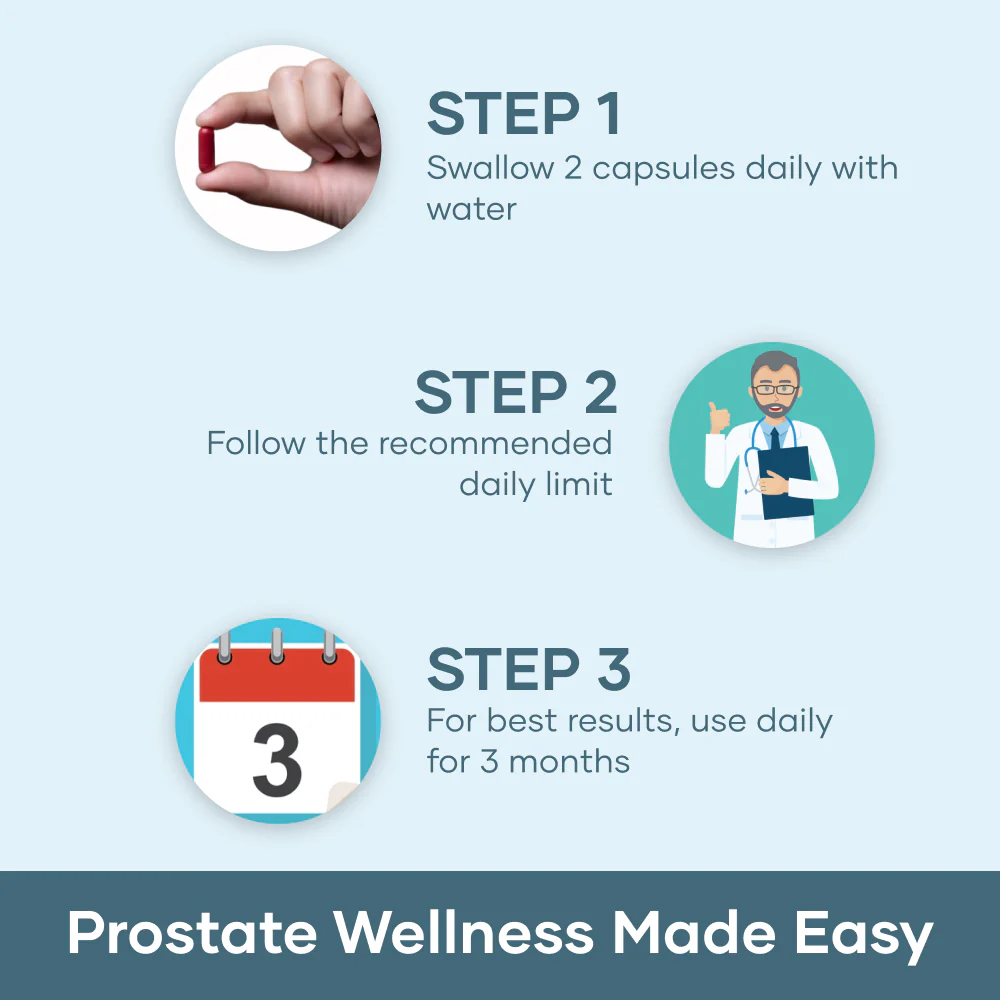 STEP 1
Swallow 2 capsules daily with water

STEP 2
Follow the recommended daily limit

3

STEP 3
For best results, use daily for 3 months

Prostate Wellness Made Easy